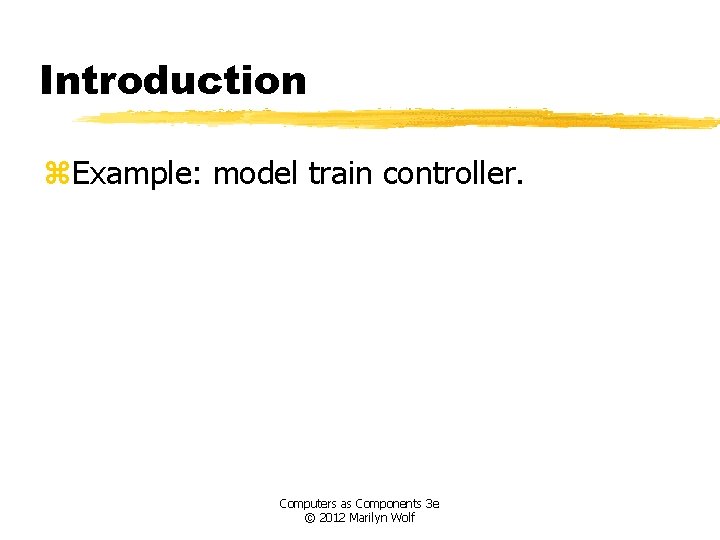 Introduction

⌘Example: model train controller.

Computers as Components 3e
© 2012 Marilyn Wolf